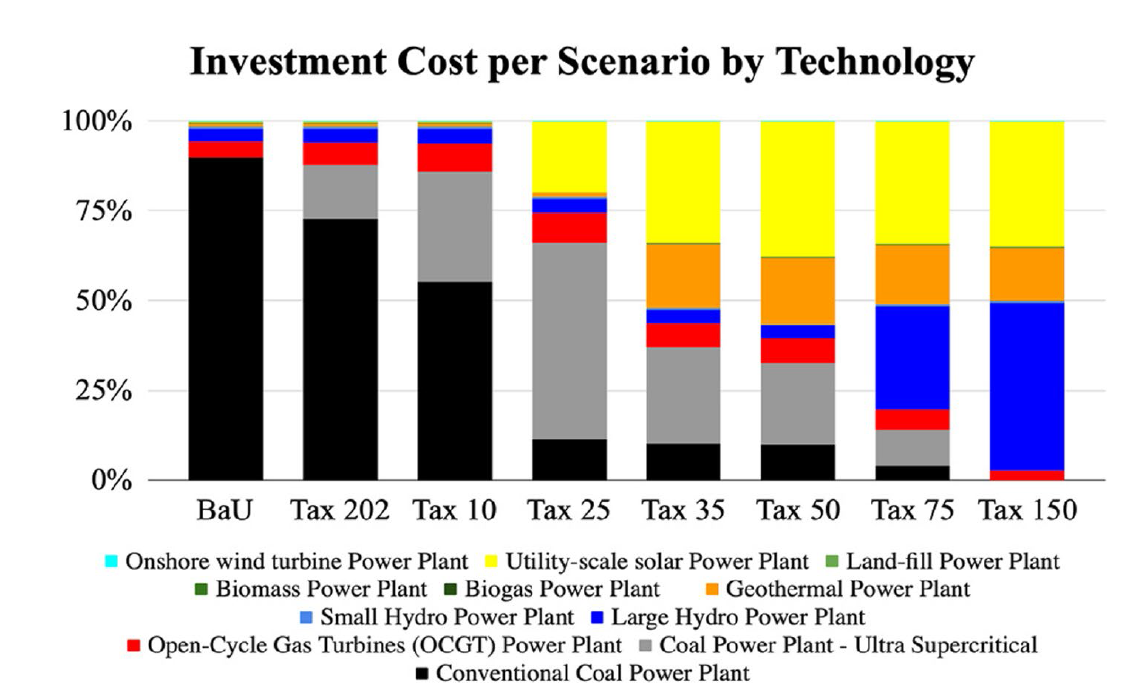 Investment Cost per Scenario by Technology

100%
75%
50%
25%
0%

BaU Tax 202 Tax 10 Tax 25 Tax 35 Tax 50 Tax 75 Tax 150

Onshore wind turbine Power Plant
Utility-scale solar Power Plant
Land-fill Power Plant
Biomass Power Plant
Biogas Power Plant
Geothermal Power Plant
Small Hydro Power Plant
Large Hydro Power Plant
Open-Cycle Gas Turbines (OCGT) Power Plant
Coal Power Plant - Ultra Supercritical
Conventional Coal Power Plant